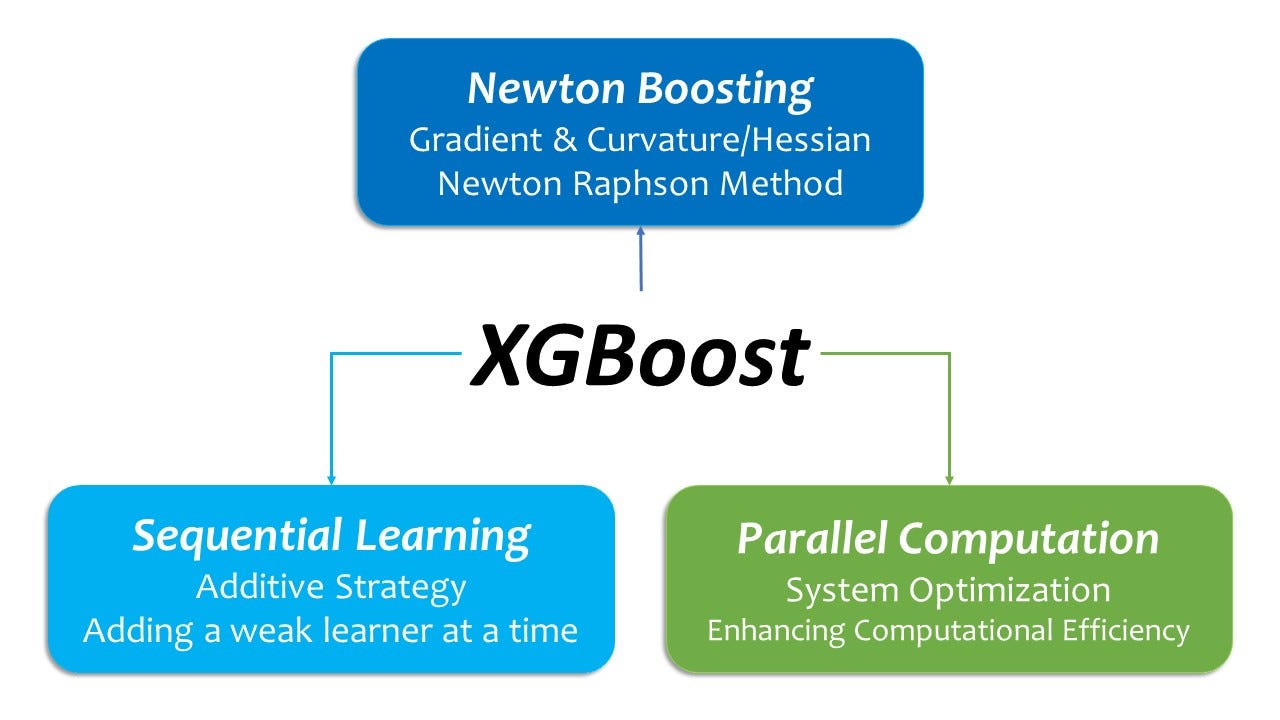 Newton Boosting
Gradient & Curvature/Hessian
Newton Raphson Method

XGBoost

Sequential Learning
Additive Strategy
Adding a weak learner at a time

Parallel Computation
System Optimization
Enhancing Computational Efficiency